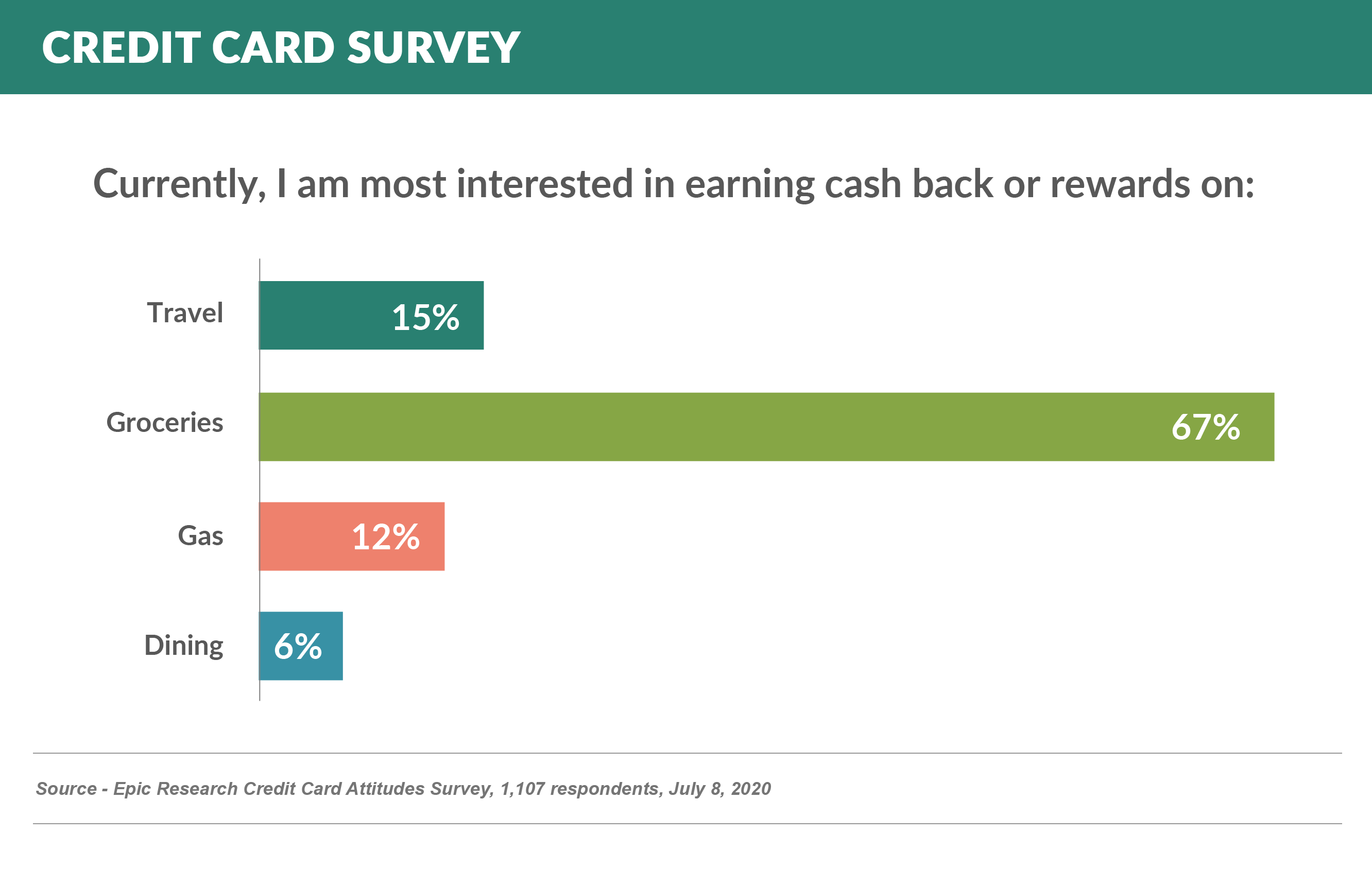 CREDIT CARD SURVEY

Currently, I am most interested in earning cash back or rewards on:

Travel 15%

Groceries 67%

Gas 12%

Dining 6%

Source - Epic Research Credit Card Attitudes Survey, 1,107 respondents, July 8, 2020